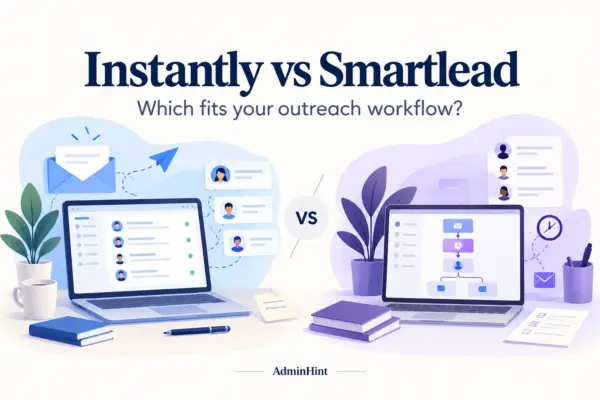 Instantly vs Smartlead

Which fits your outreach workflow?

VS

AdminHint